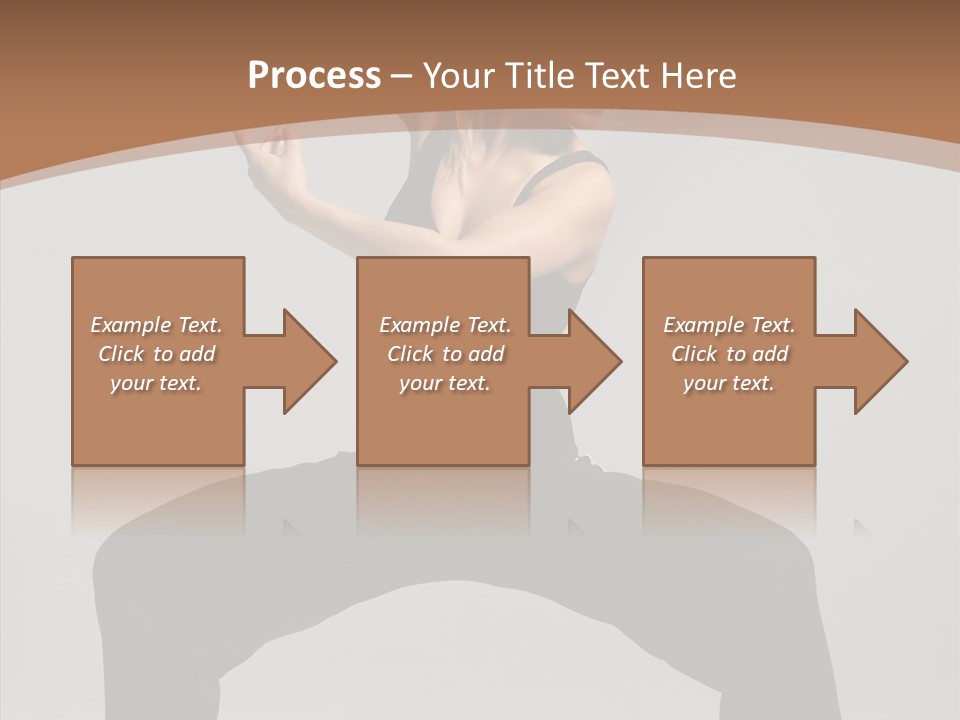 Process – Your Title Text Here

Example Text. Click to add your text.

Example Text. Click to add your text.

Example Text. Click to add your text.